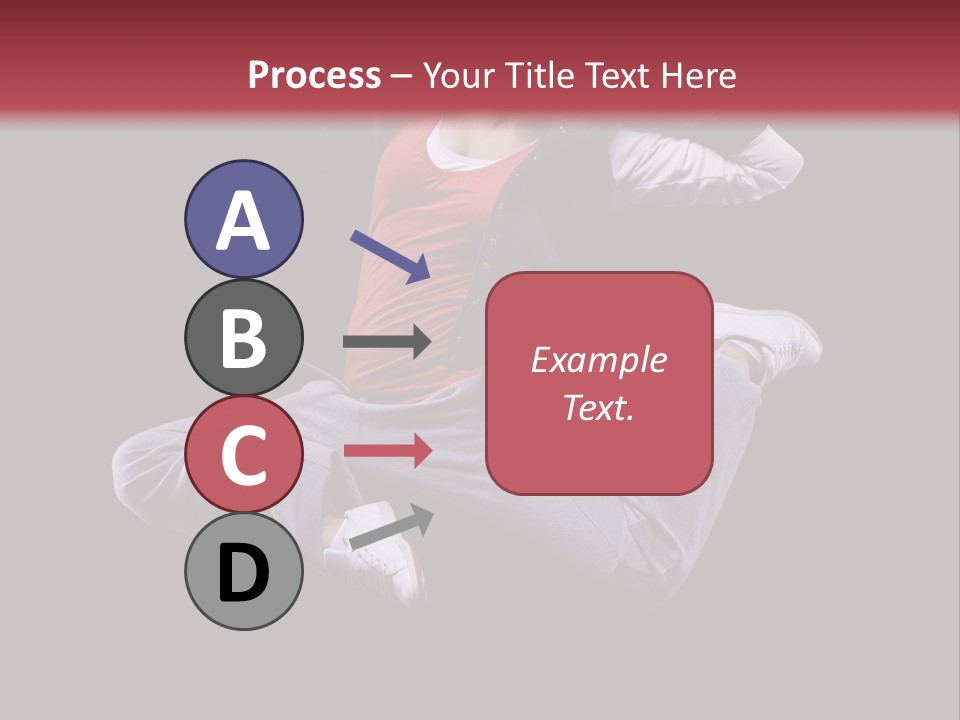 Process – Your Title Text Here

A

B

C

D

Example Text.